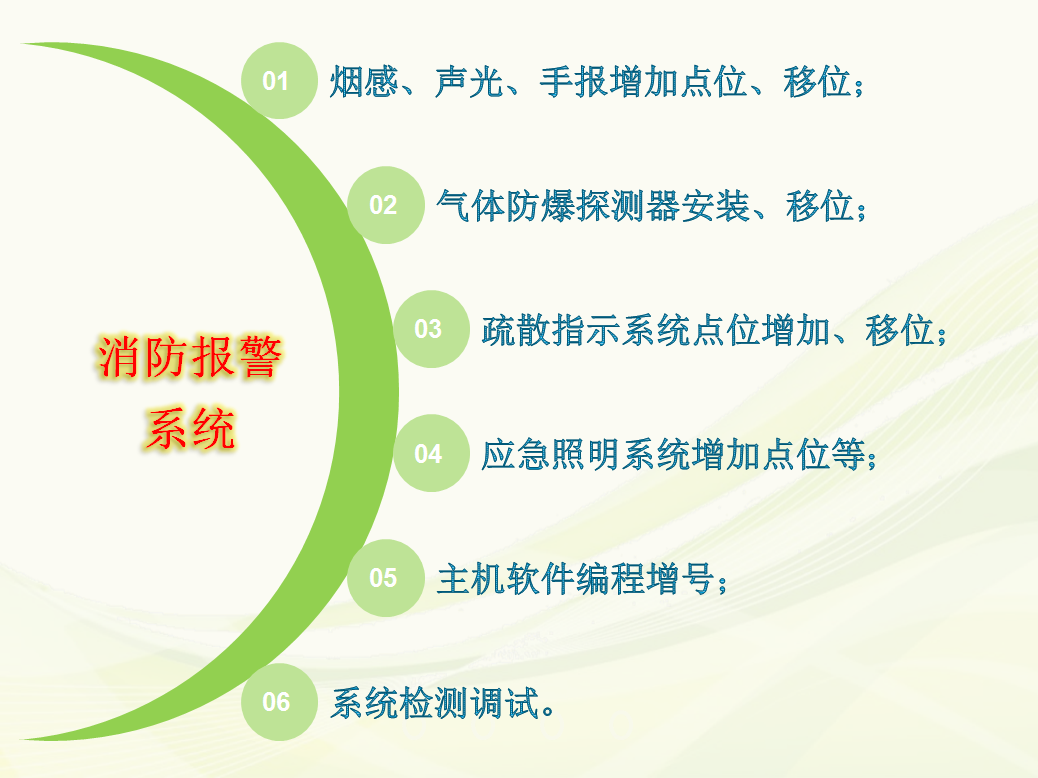 消防报警系统

01 烟感、声光、手报增加点位、移位；

02 气体防爆探测器安装、移位；

03 疏散指示系统点位增加、移位；

04 应急照明系统增加点位等；

05 主机软件编程增号；

06 系统检测调试。